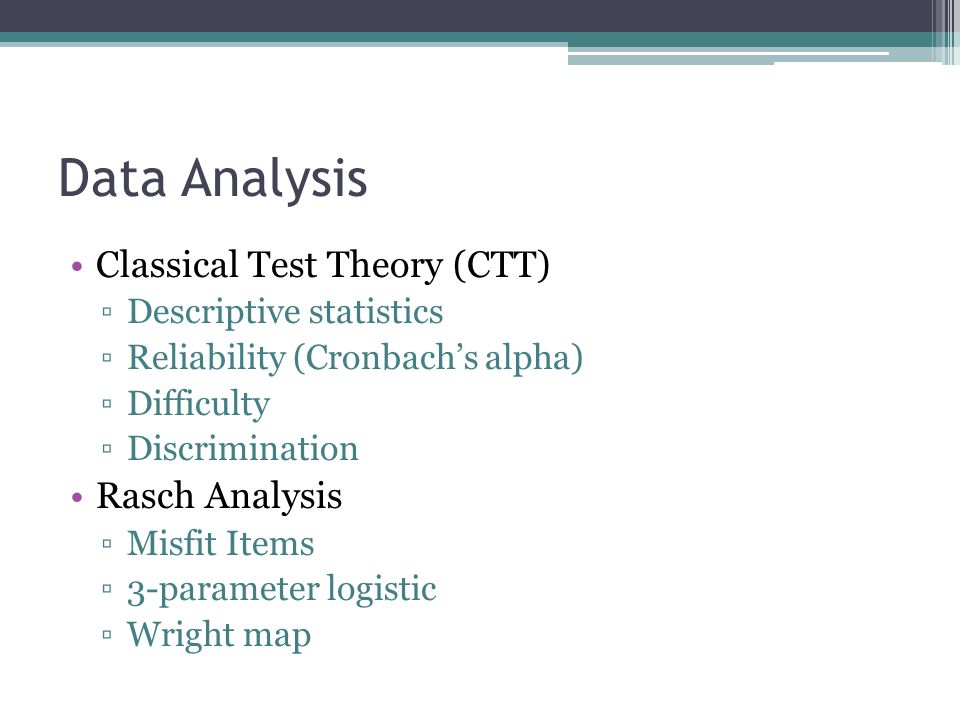 Data Analysis

• Classical Test Theory (CTT)
▫ Descriptive statistics
▫ Reliability (Cronbach's alpha)
▫ Difficulty
▫ Discrimination
• Rasch Analysis
▫ Misfit Items
▫ 3-parameter logistic
▫ Wright map